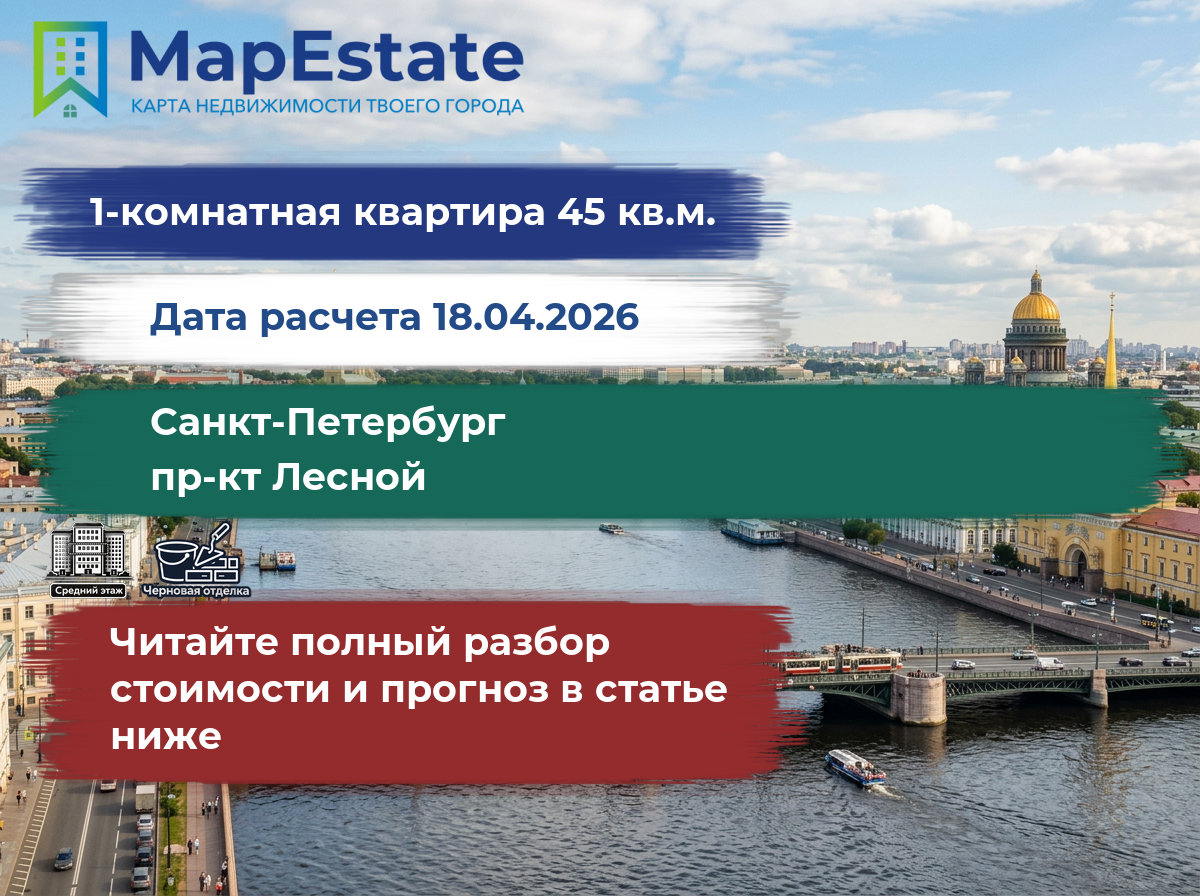 MapEstate
КАРТА НЕДВИЖИМОСТИ ТВОЕГО ГОРОДА

1-комнатная квартира 45 кв.м.

Дата расчета 18.04.2026

Санкт-Петербург
пр-кт Лесной

Средний этаж
Черновая отделка

Читайте полный разбор стоимости и прогноз в статье ниже